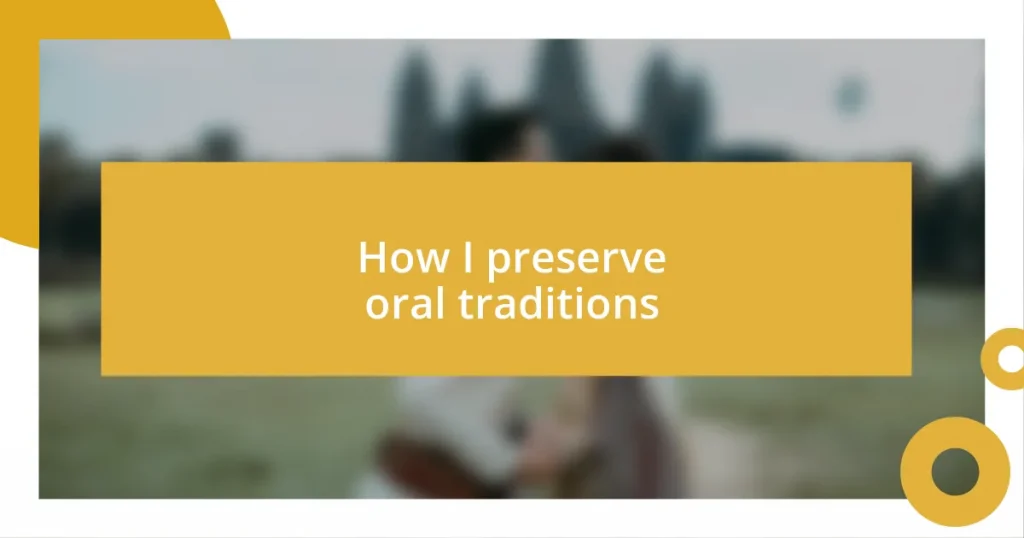 How I preserve oral traditions